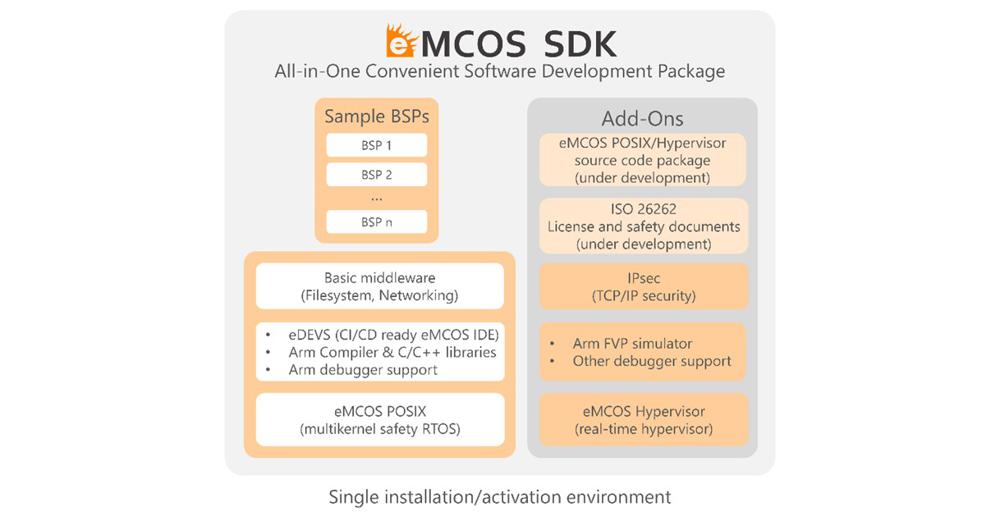 eMCOS SDK
All-in-One Convenient Software Development Package

Sample BSPs
BSP 1
BSP 2
...
BSP n

Basic middleware
(Filesystem, Networking)

• eDEVS (CI/CD ready eMCOS IDE)
• Arm Compiler & C/C++ libraries
• Arm debugger support

eMCOS POSIX
(multikernel safety RTOS)

Add-Ons

eMCOS POSIX/Hypervisor source code package (under development)

ISO 26262
License and safety documents (under development)

IPsec
(TCP/IP security)

• Arm FVP simulator
• Other debugger support

eMCOS Hypervisor
(real-time hypervisor)

Single installation/activation environment